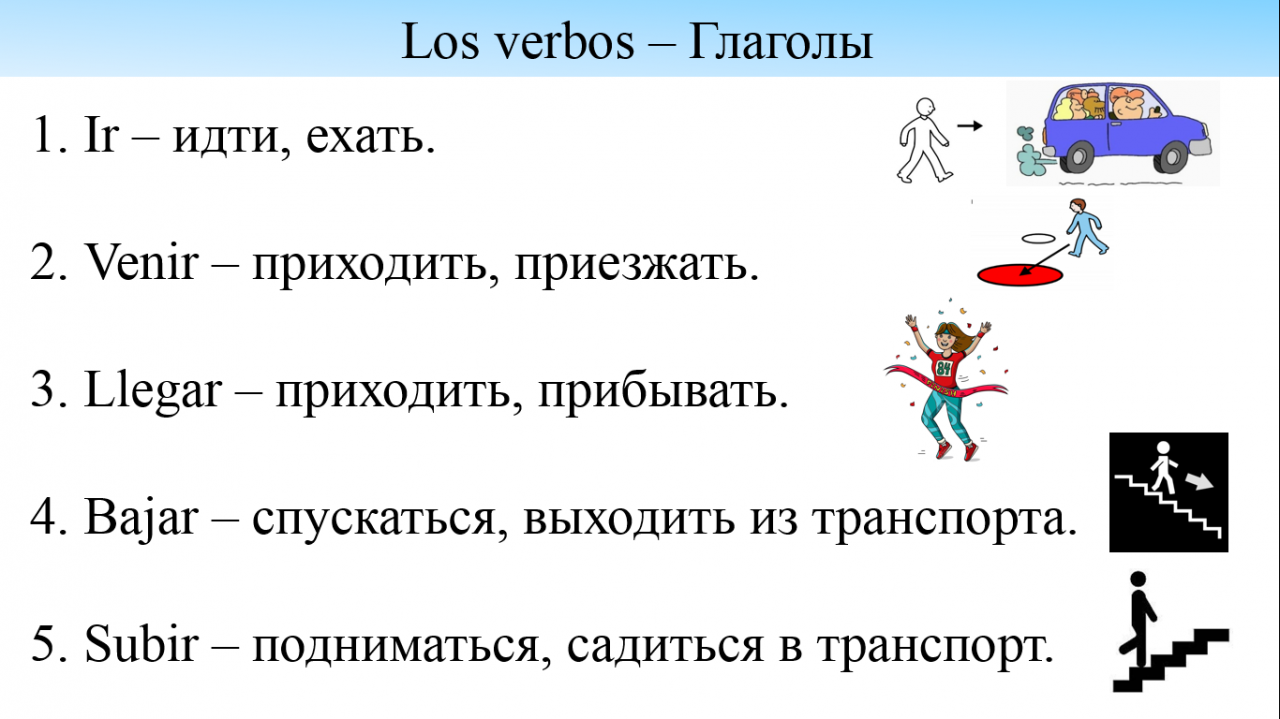 Los verbos – Глаголы

1. Ir – идти, ехать.

2. Venir – приходить, приезжать.

3. Llegar – приходить, прибывать.

4. Bajar – спускаться, выходить из транспорта.

5. Subir – подниматься, садиться в транспорт.